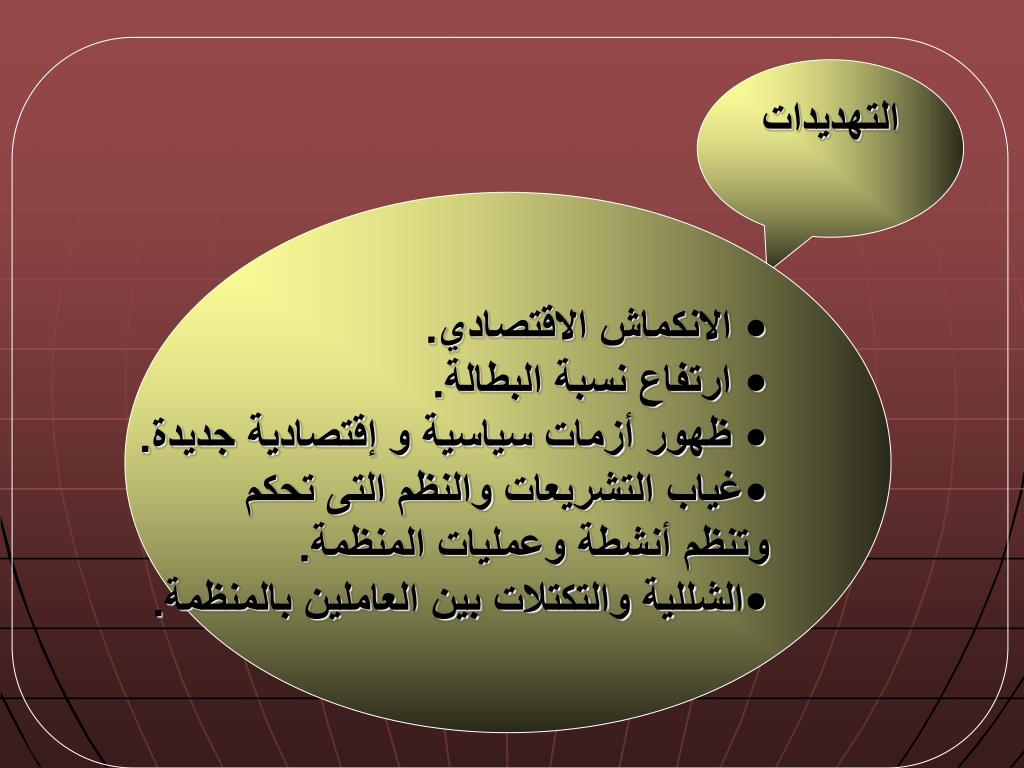 التهديدات

● الانكماش الاقتصادي.
● ارتفاع نسبة البطالة.
● ظهور أزمات سياسية و إقتصادية جديدة.
●غياب التشريعات والنظم التى تحكم وتنظم أنشطة وعمليات المنظمة.
●الشللية والتكتلات بين العاملين بالمنظمة.